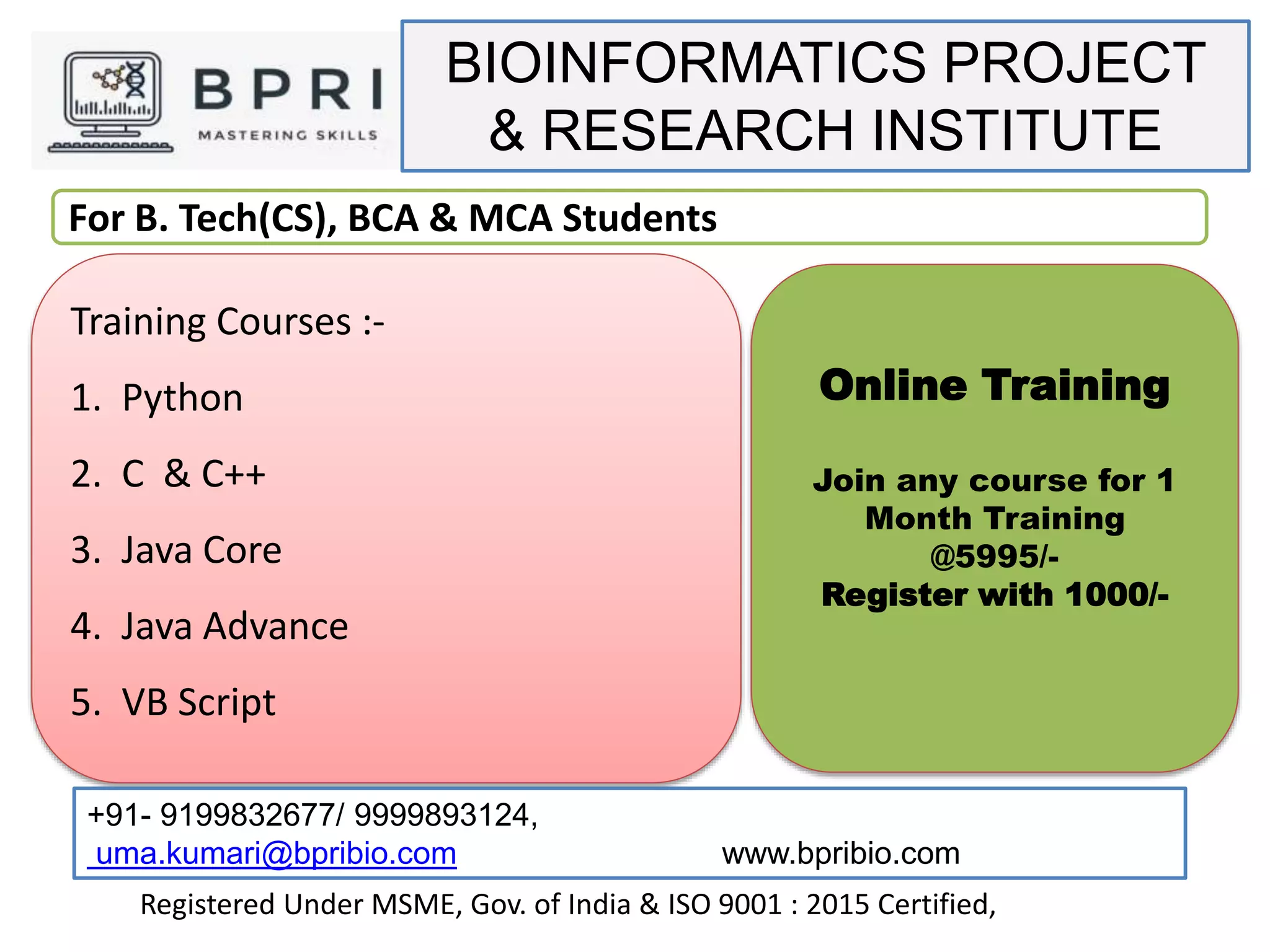 BPRI
MASTERING SKILLS

BIOINFORMATICS PROJECT & RESEARCH INSTITUTE

For B. Tech(CS), BCA & MCA Students

Training Courses :-

1. Python
2. C & C++
3. Java Core
4. Java Advance
5. VB Script

Online Training

Join any course for 1 Month Training @5995/-
Register with 1000/-

+91- 9199832677/ 9999893124,
uma.kumari@bpribio.com www.bpribio.com

Registered Under MSME, Gov. of India & ISO 9001 : 2015 Certified,